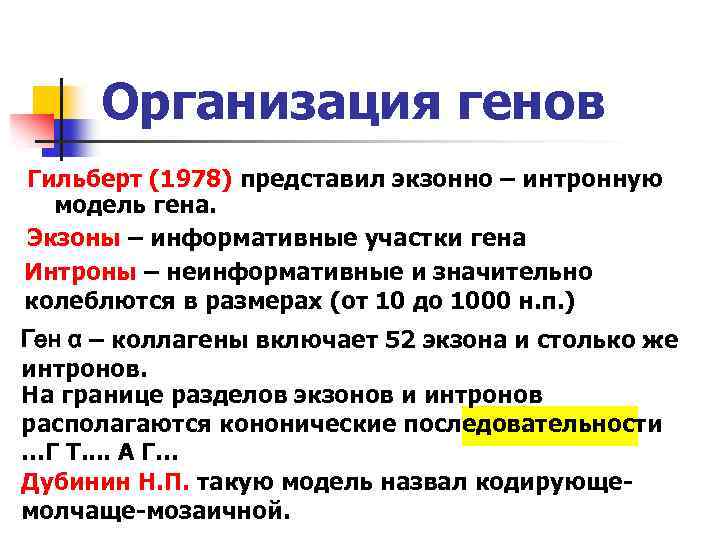 Организация генов

Гильберт (1978) представил экзонно – интронную модель гена.

Экзоны – информативные участки гена

Интроны – неинформативные и значительно колеблются в размерах (от 10 до 1000 н.п.)

Ген α – коллагены включает 52 экзона и столько же интронов.

На границе разделов экзонов и интронов располагаются кононические последовательности ...Г Т.... А Г...

Дубинин Н.П. такую модель назвал кодирующе-молчаще-мозаичной.